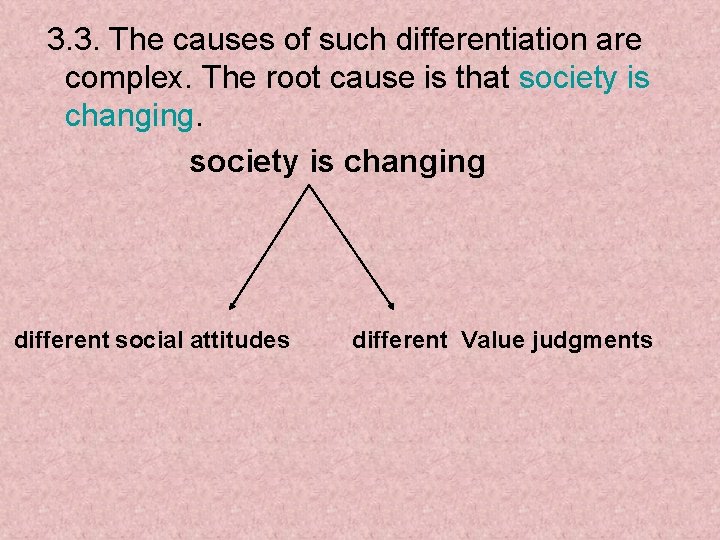 3.3. The causes of such differentiation are complex. The root cause is that society is changing.

society is changing

different social attitudes

different Value judgments